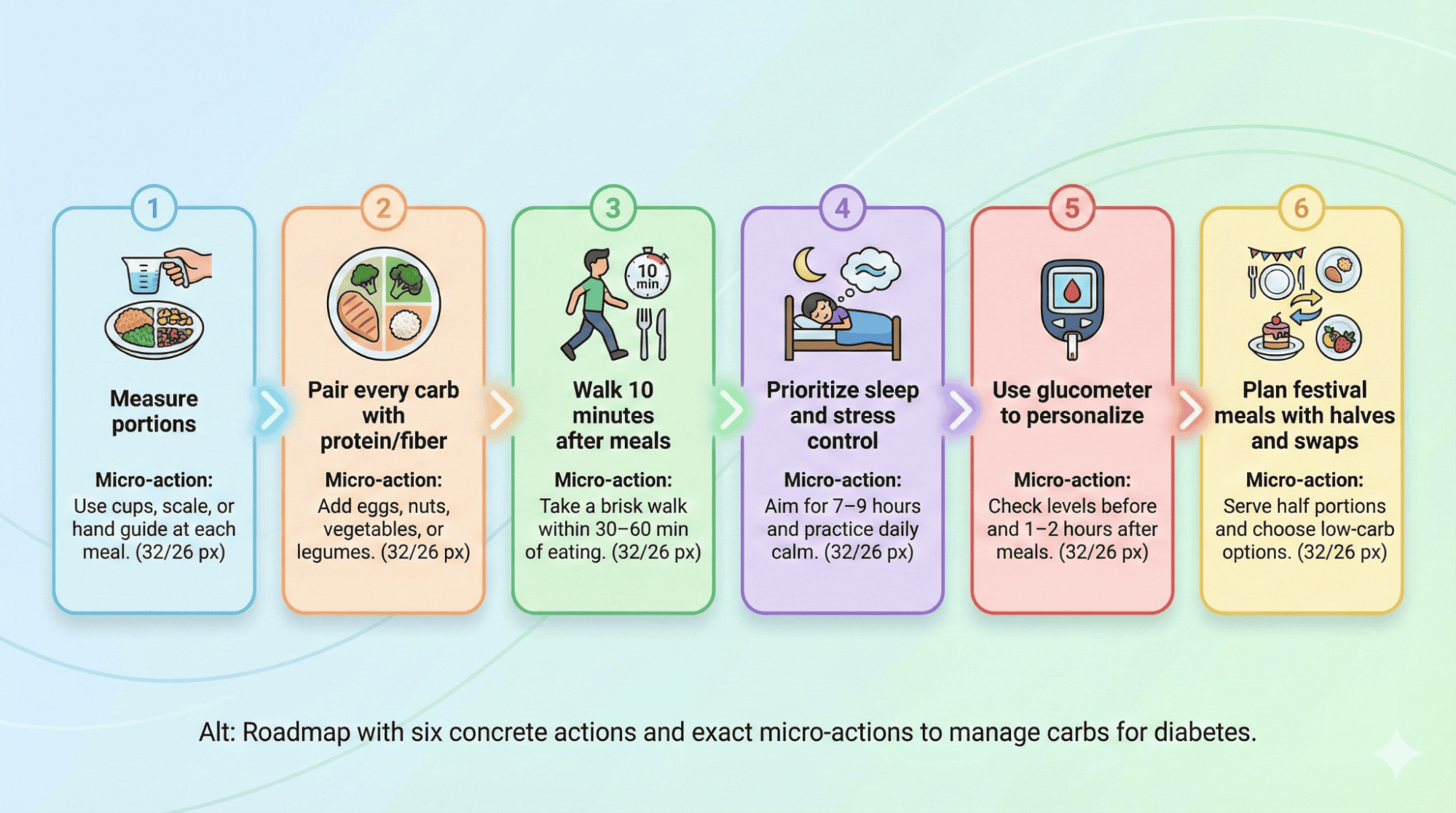 1

Measure portions

Micro-action:
Use cups, scale, or hand guide at each meal. (32/26 px)

2

Pair every carb with protein/fiber

Micro-action:
Add eggs, nuts, vegetables, or legumes. (32/26 px)

3

10 min

Walk 10 minutes after meals

Micro-action:
Take a brisk walk within 30–60 min of eating. (32/26 px)

4

Prioritize sleep and stress control

Micro-action:
Aim for 7–9 hours and practice daily calm. (32/26 px)

5

Use glucometer to personalize

Micro-action:
Check levels before and 1–2 hours after meals. (32/26 px)

6

Plan festival meals with halves and swaps

Micro-action:
Serve half portions and choose low-carb options. (32/26 px)

Alt: Roadmap with six concrete actions and exact micro-actions to manage carbs for diabetes.